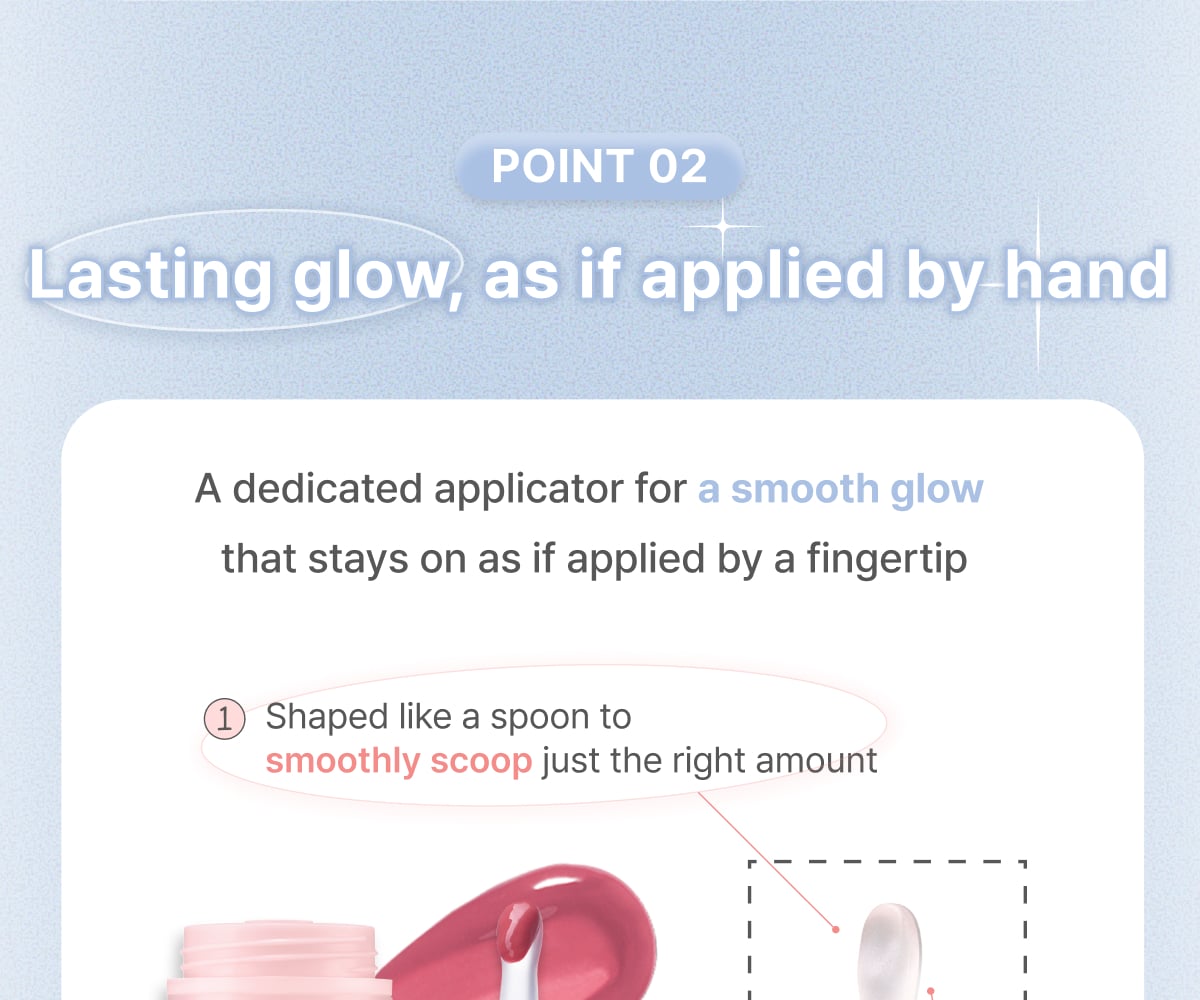 POINT 02

Lasting glow, as if applied by hand

A dedicated applicator for a smooth glow that stays on as if applied by a fingertip

1 Shaped like a spoon to smoothly scoop just the right amount